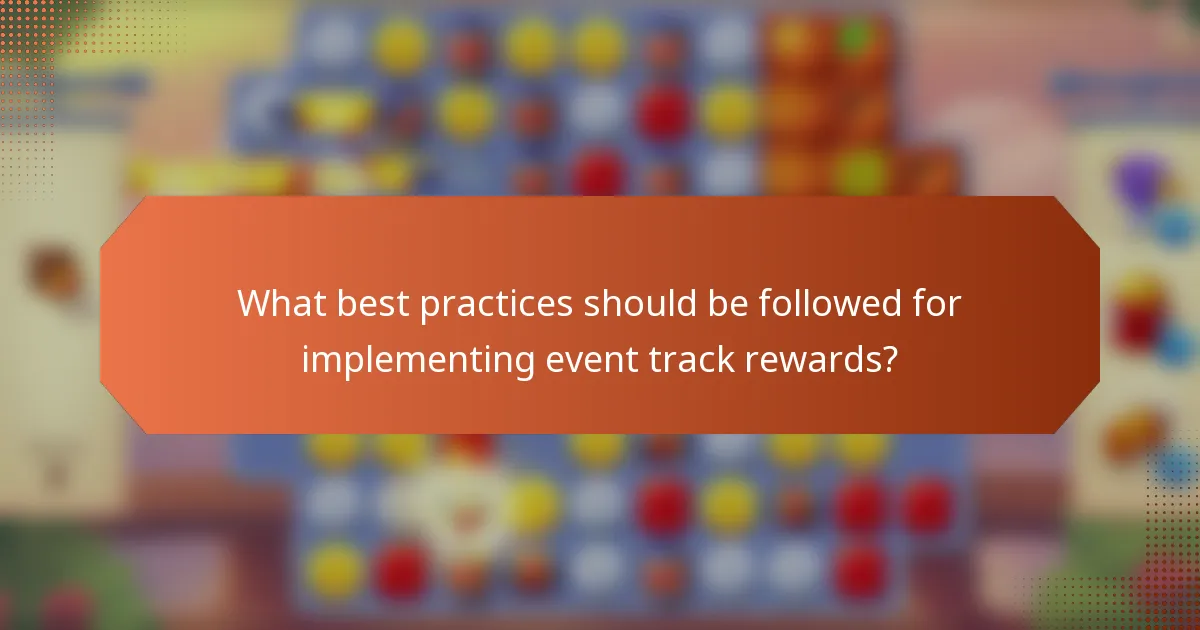 What best practices should be followed for implementing event track rewards?